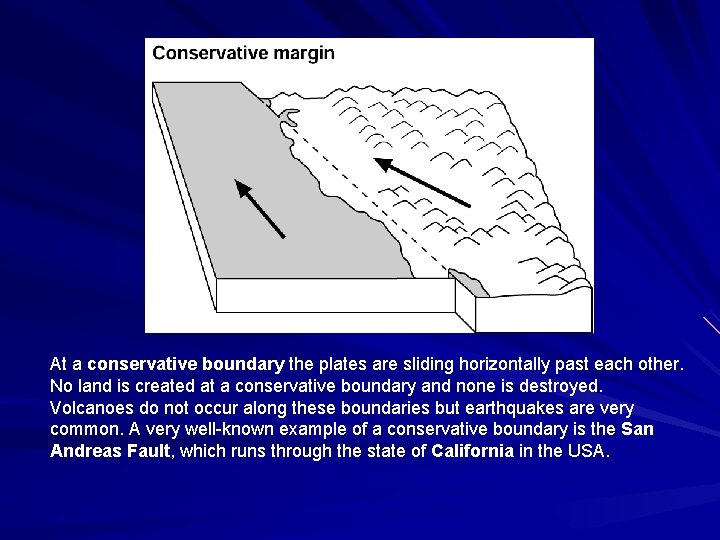 Conservative margin

At a conservative boundary the plates are sliding horizontally past each other. No land is created at a conservative boundary and none is destroyed. Volcanoes do not occur along these boundaries but earthquakes are very common. A very well-known example of a conservative boundary is the San Andreas Fault, which runs through the state of California in the USA.